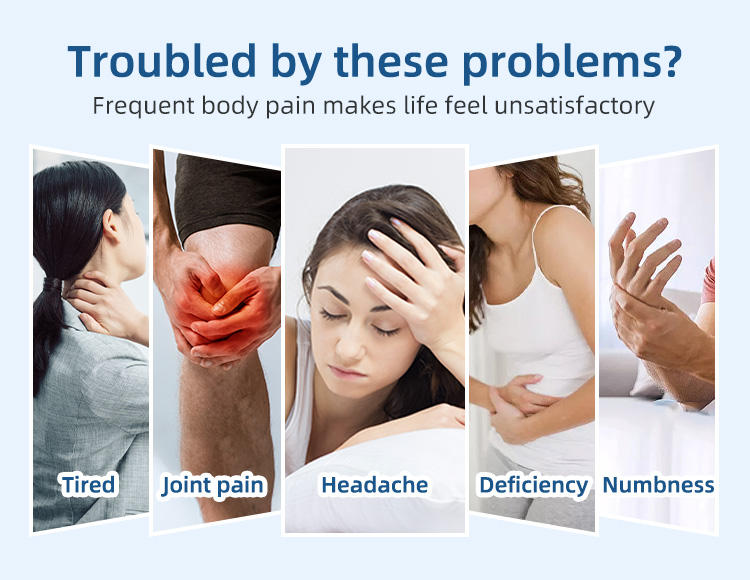 Troubled by these problems?

Frequent body pain makes life feel unsatisfactory

Tired

Joint pain

Headache

Deficiency

Numbness